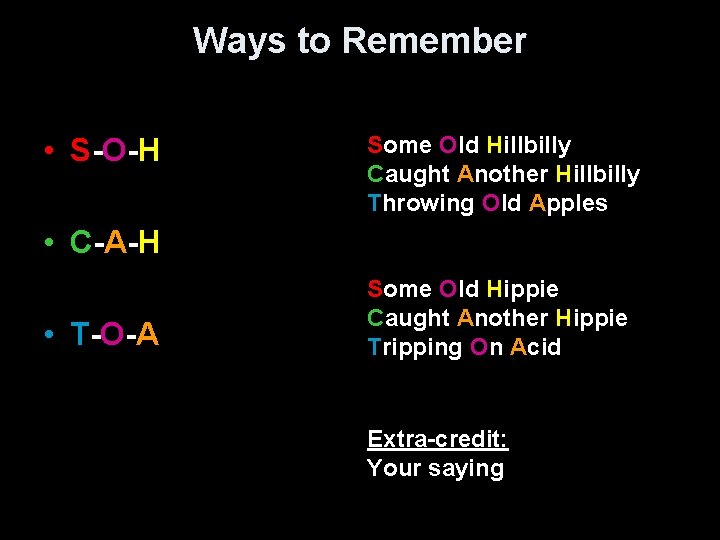 Ways to Remember

• S-O-H

• C-A-H

• T-O-A

Some Old Hillbilly
Caught Another Hillbilly
Throwing Old Apples

Some Old Hippie
Caught Another Hippie
Tripping On Acid

Extra-credit:
Your saying